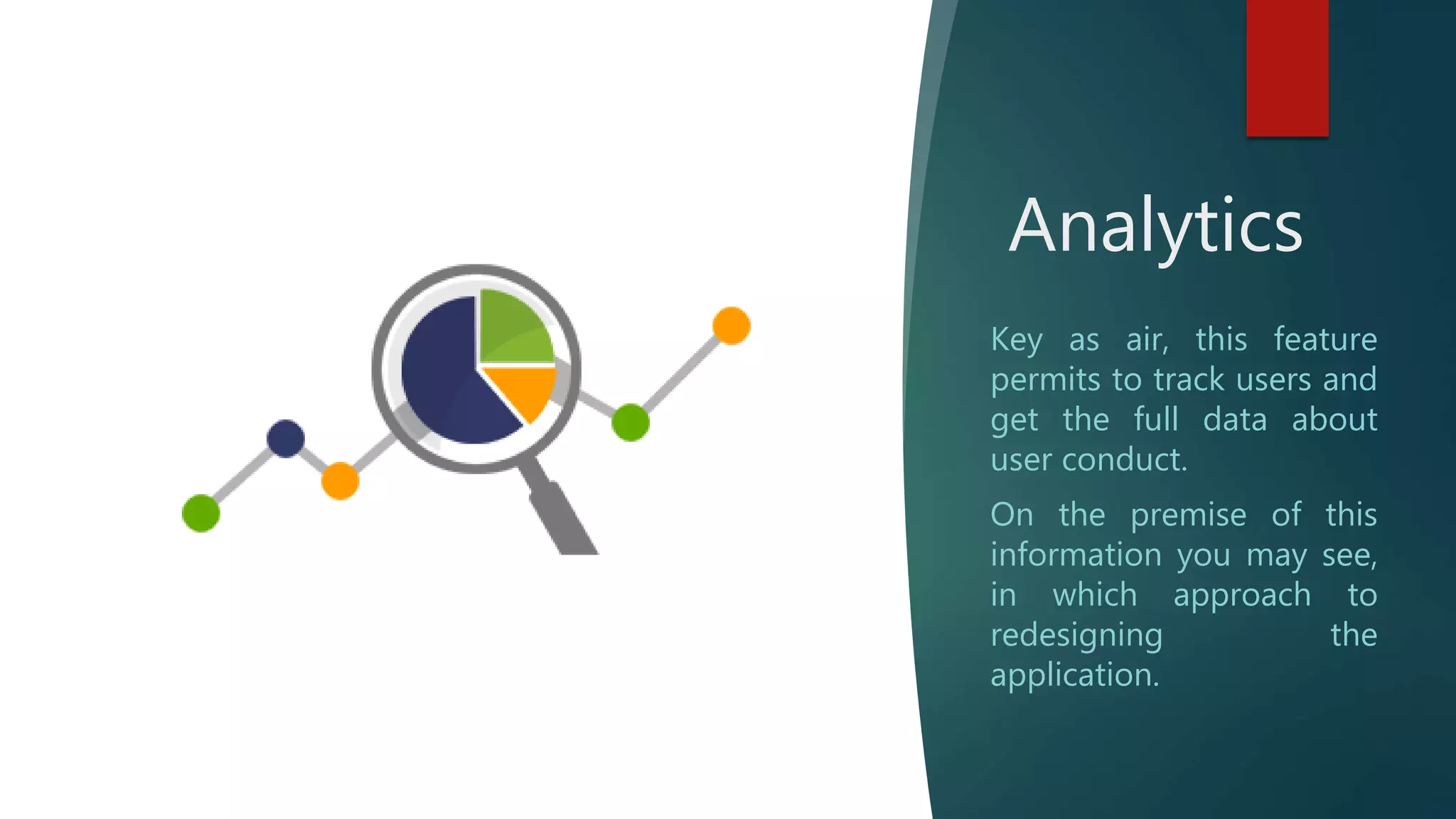 Analytics

Key as air, this feature permits to track users and get the full data about user conduct.

On the premise of this information you may see, in which approach to redesigning the application.